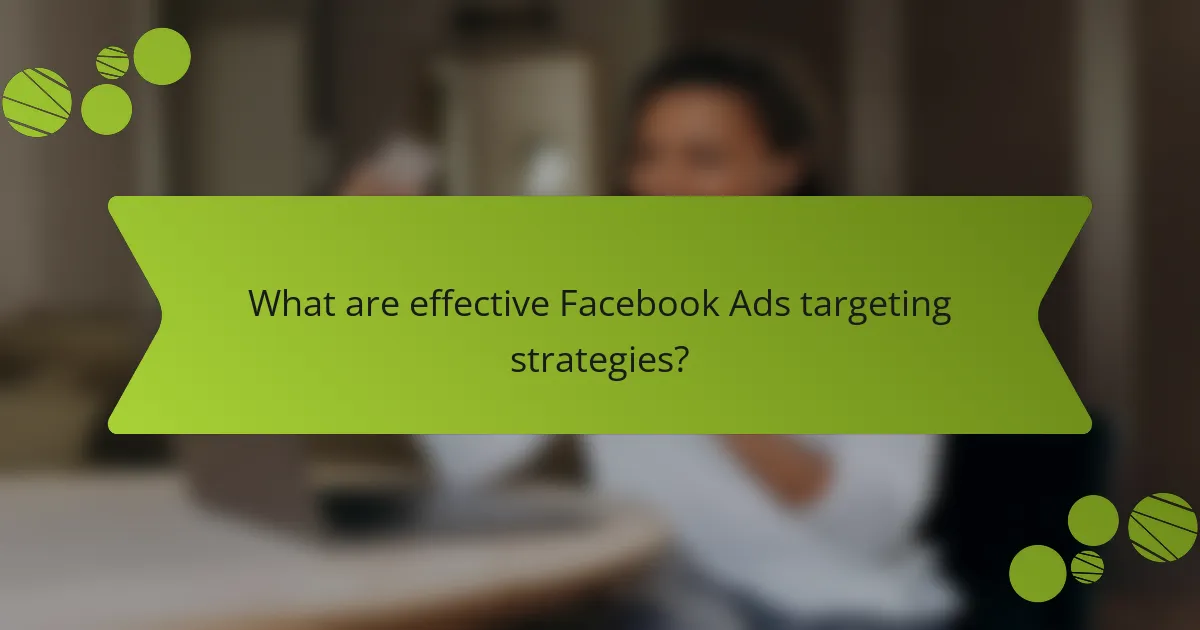 What are effective Facebook Ads targeting strategies?